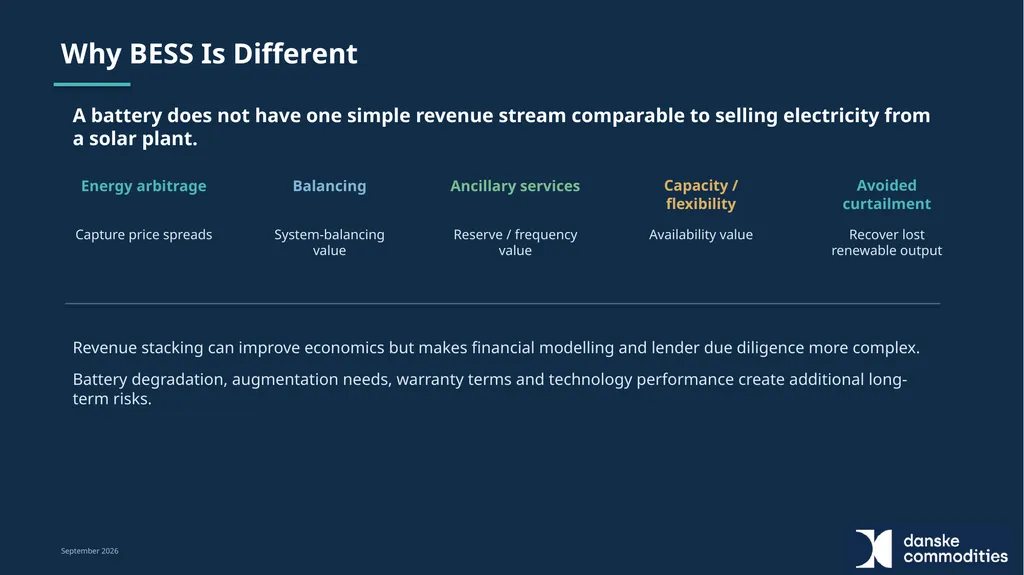 Why BESS Is Different

A battery does not have one simple revenue stream comparable to selling electricity from a solar plant.

Energy arbitrage
Capture price spreads

Balancing
System-balancing value

Ancillary services
Reserve / frequency value

Capacity / flexibility
Availability value

Avoided curtailment
Recover lost renewable output

Revenue stacking can improve economics but makes financial modelling and lender due diligence more complex.

Battery degradation, augmentation needs, warranty terms and technology performance create additional long-term risks.

September 2026

danske commodities